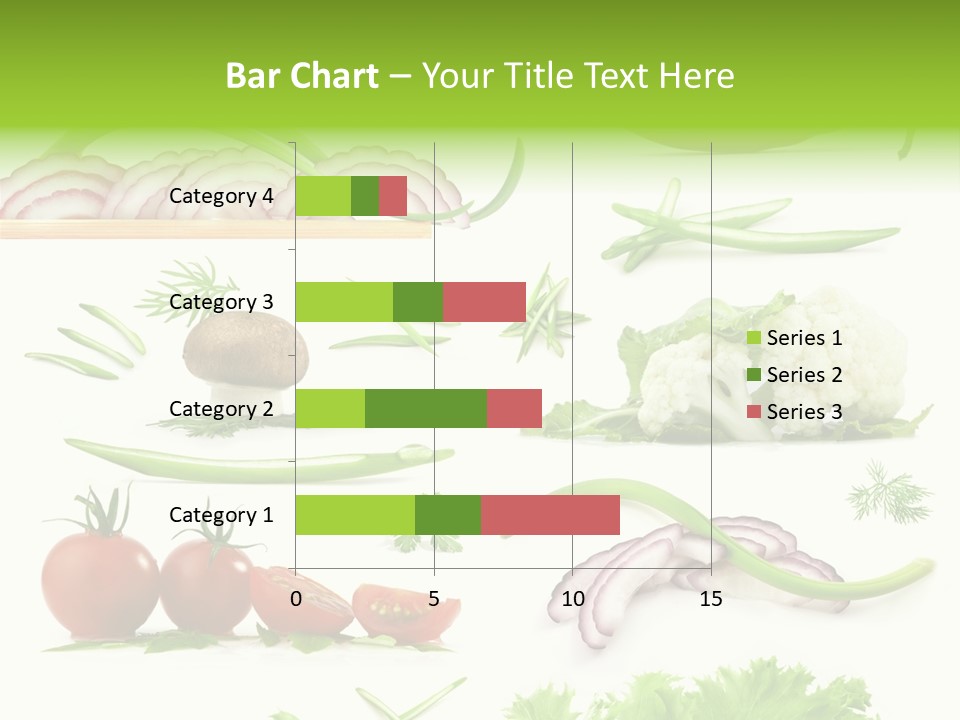 Bar Chart – Your Title Text Here

Category 4
Category 3
Category 2
Category 1

0
5
10
15

Series 1
Series 2
Series 3